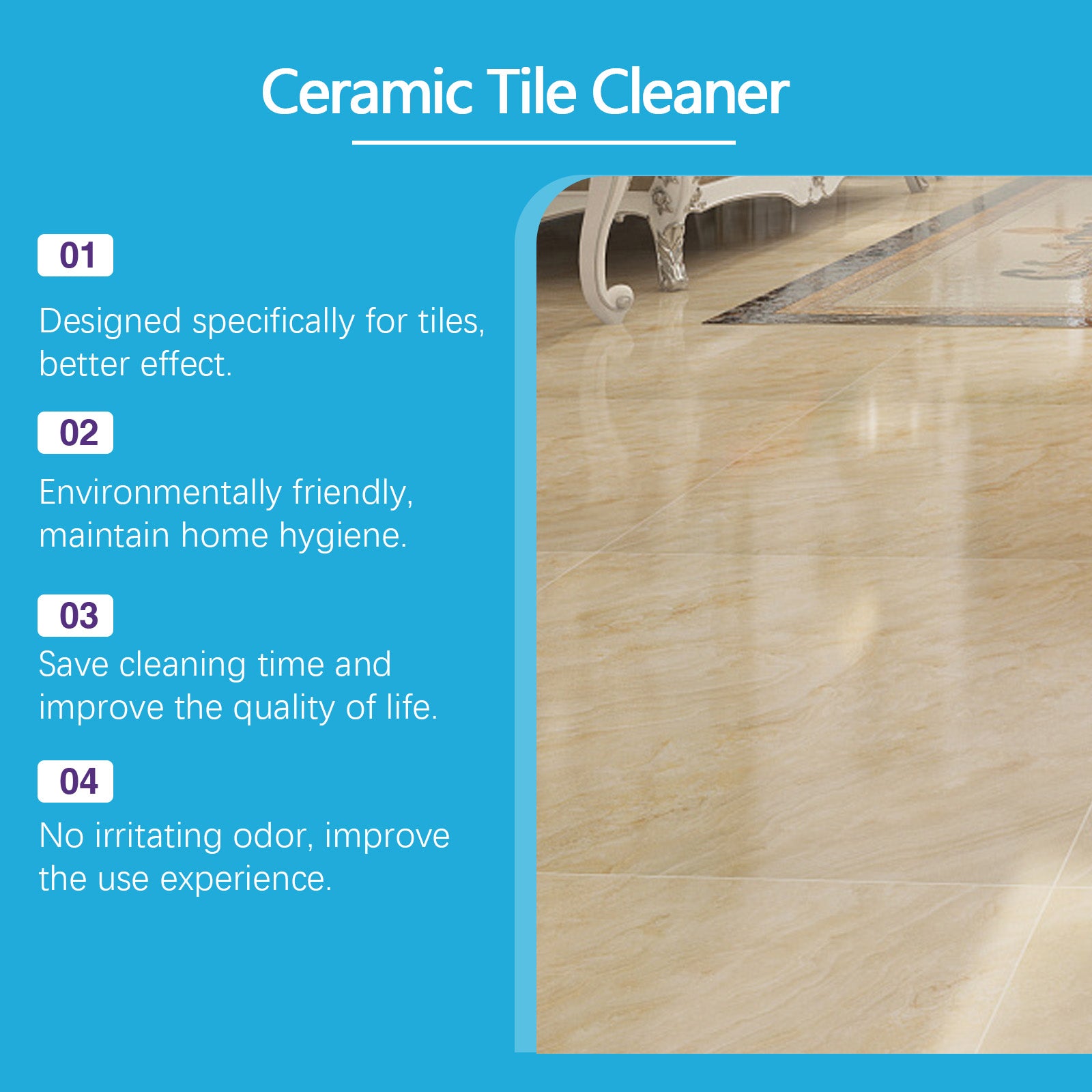 Ceramic Tile Cleaner

01

Designed specifically for tiles, better effect.

02

Environmentally friendly, maintain home hygiene.

03

Save cleaning time and improve the quality of life.

04

No irritating odor, improve the use experience.